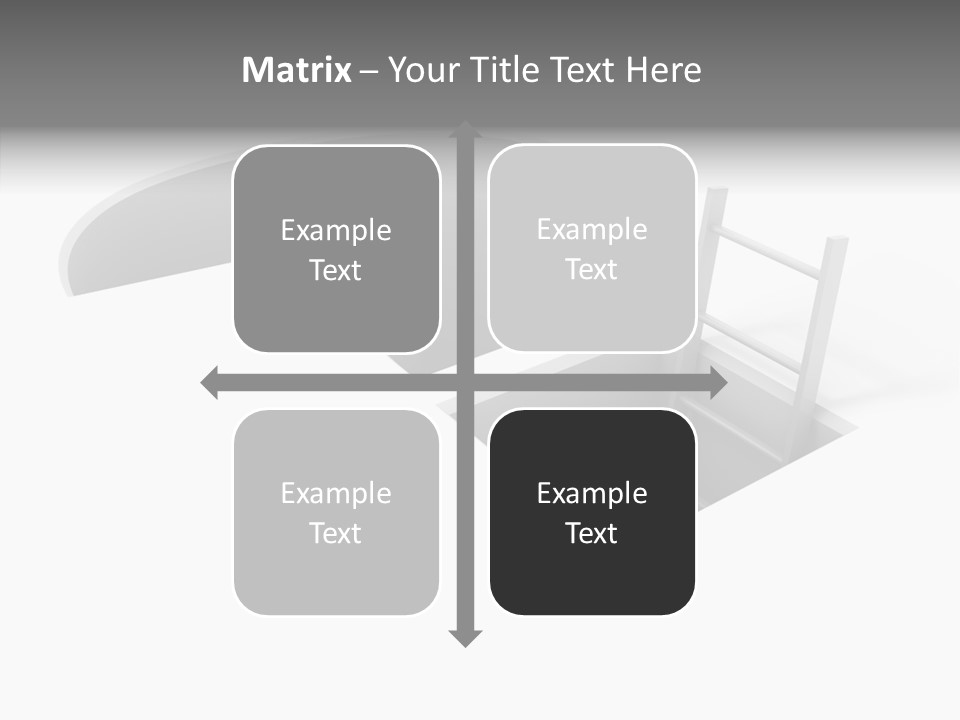 Matrix – Your Title Text Here

Example Text

Example Text

Example Text

Example Text